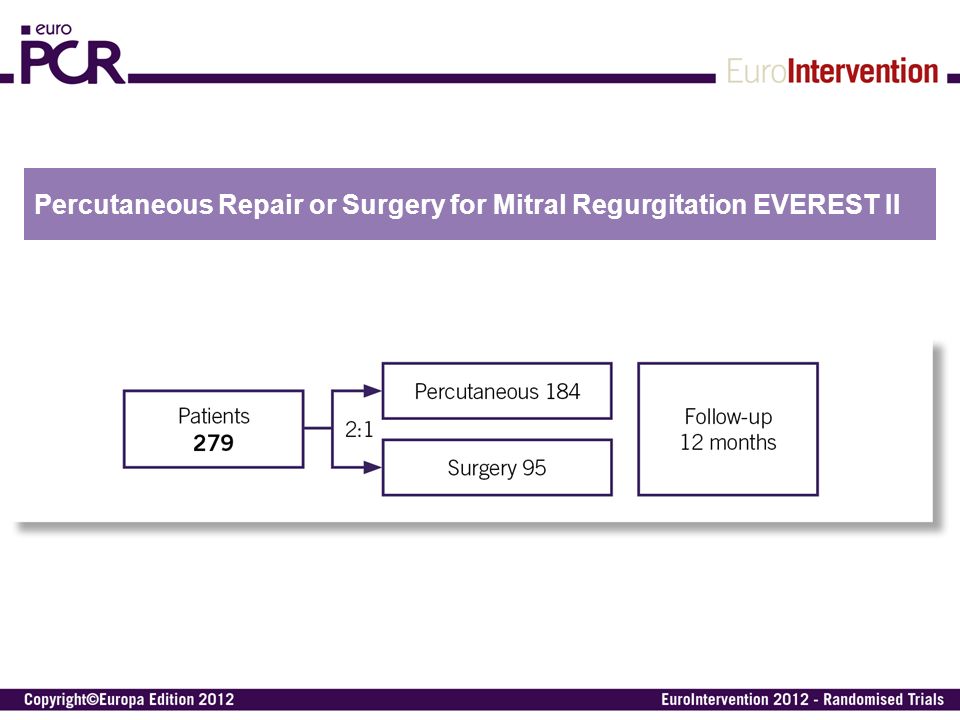 euro
PCR
EuroIntervention

Percutaneous Repair or Surgery for Mitral Regurgitation EVEREST II

Patients
279

2:1

Percutaneous 184

Surgery 95

Follow-up
12 months

Copyright©Europa Edition 2012

EuroIntervention 2012 - Randomised Trials